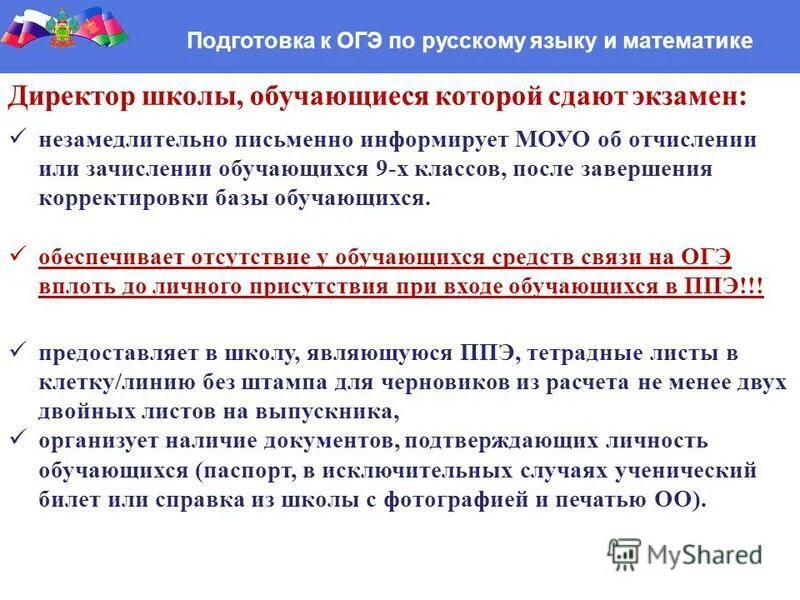 Подготовка к ОГЭ по русскому языку и математике

Директор школы, обучающиеся которой сдают экзамен:

✓ незамедлительно письменно информирует МОУО об отчислении или зачислении обучающихся 9-х классов, после завершения корректировки базы обучающихся.

✓ обеспечивает отсутствие у обучающихся средств связи на ОГЭ вплоть до личного присутствия при входе обучающихся в ППЭ!!!

✓ предоставляет в школу, являющуюся ППЭ, тетрадные листы в клетку/линию без штампа для черновиков из расчета не менее двух двойных листов на выпускника,

✓ организует наличие документов, подтверждающих личность обучающихся (паспорт, в исключительных случаях ученический билет или справка из школы с фотографией и печатью ОО).

MyShared